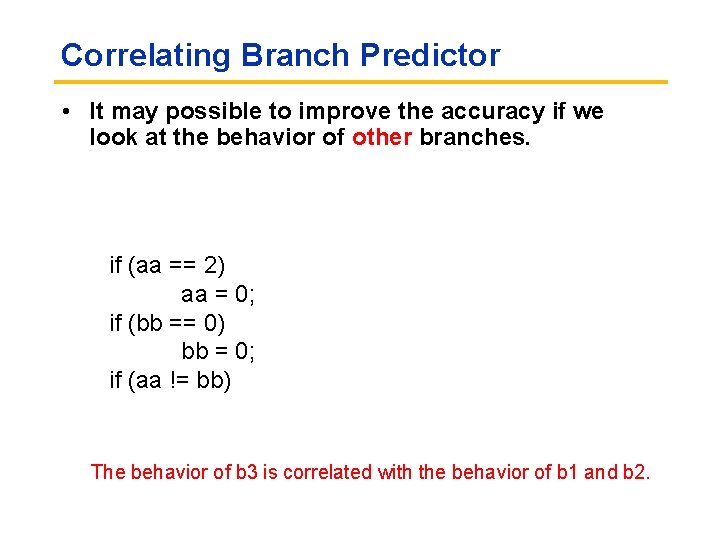 Correlating Branch Predictor

• It may possible to improve the accuracy if we look at the behavior of other branches.

if (aa == 2)
aa = 0;
if (bb == 0)
bb = 0;
if (aa != bb)

The behavior of b3 is correlated with the behavior of b1 and b2.